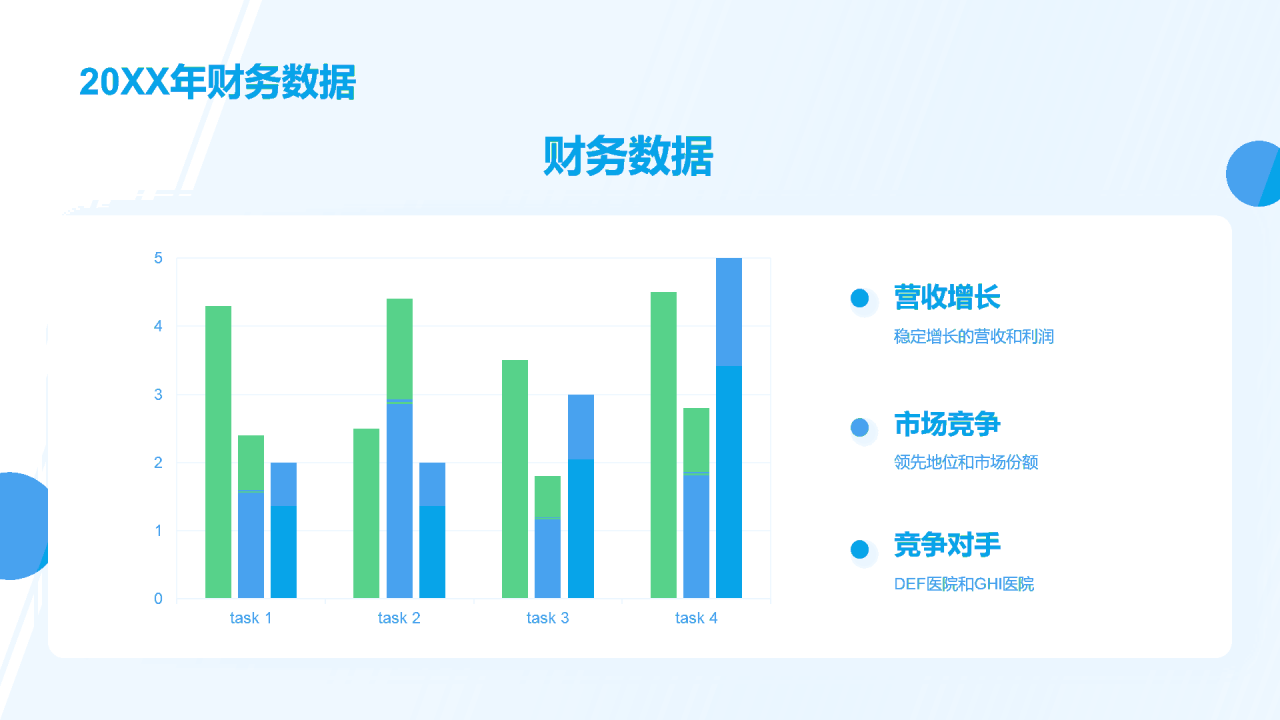 20XX年财务数据

财务数据

5
4
3
2
1
0
task 1
task 2
task 3
task 4

营收增长
稳定增长的营收和利润

市场竞争
领先地位和市场份额

竞争对手
DEF医院和GHI医院